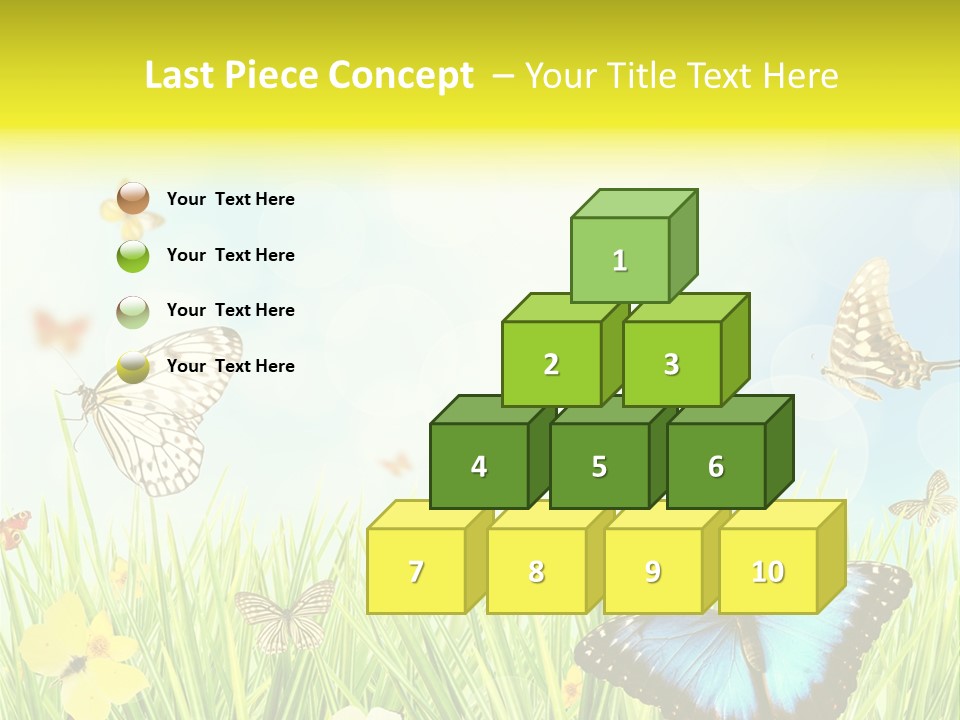 Last Piece Concept – Your Title Text Here

Your Text Here

Your Text Here

Your Text Here

Your Text Here

1

2 3

4 5 6

7 8 9 10